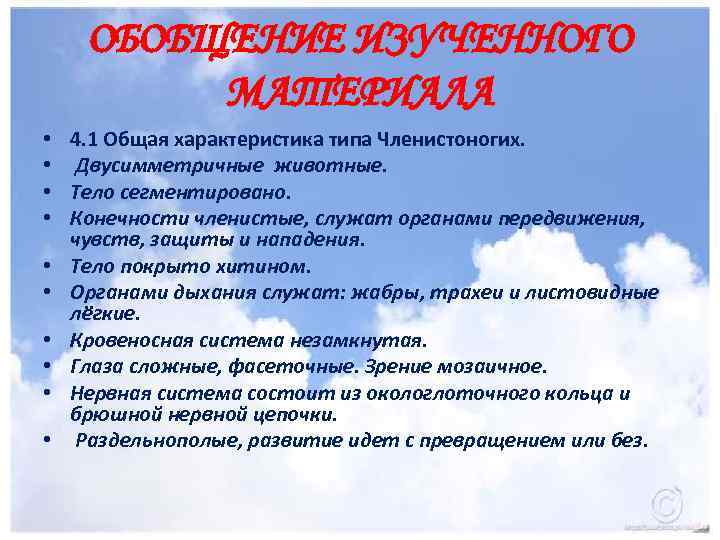 ОБОБЩЕНИЕ ИЗУЧЕННОГО МАТЕРИАЛА

• 4.1 Общая характеристика типа Членистоногих.
• Двусимметричные животные.
• Тело сегментировано.
• Конечности членистые, служат органами передвижения, чувств, защиты и нападения.
• Тело покрыто хитином.
• Органами дыхания служат: жабры, трахеи и листовидные лёгкие.
• Кровеносная система незамкнутая.
• Глаза сложные, фасеточные. Зрение мозаичное.
• Нервная система состоит из окологлоточного кольца и брюшной нервной цепочки.
• Раздельнополые, развитие идет с превращением или без.